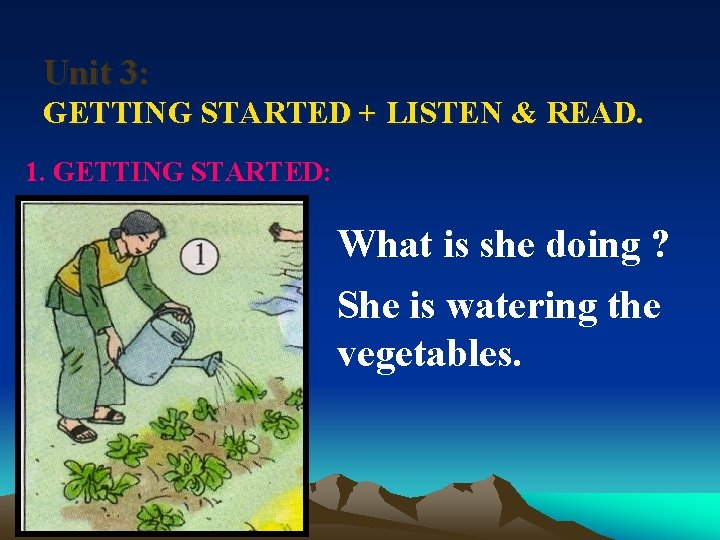 Unit 3:
GETTING STARTED + LISTEN & READ.

1. GETTING STARTED:

1

What is she doing ?

She is watering the vegetables.